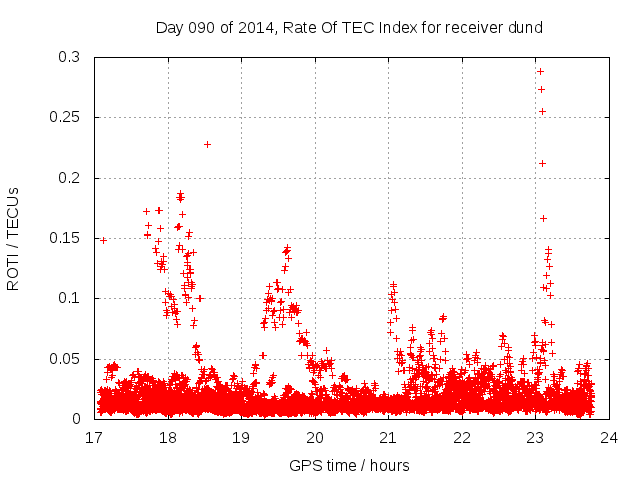 Day 090 of 2014, Rate Of TEC Index for receiver dund

ROTI / TECUs

0.3
0.25
0.2
0.15
0.1
0.05
0

17 18 19 20 21 22 23 24

GPS time / hours